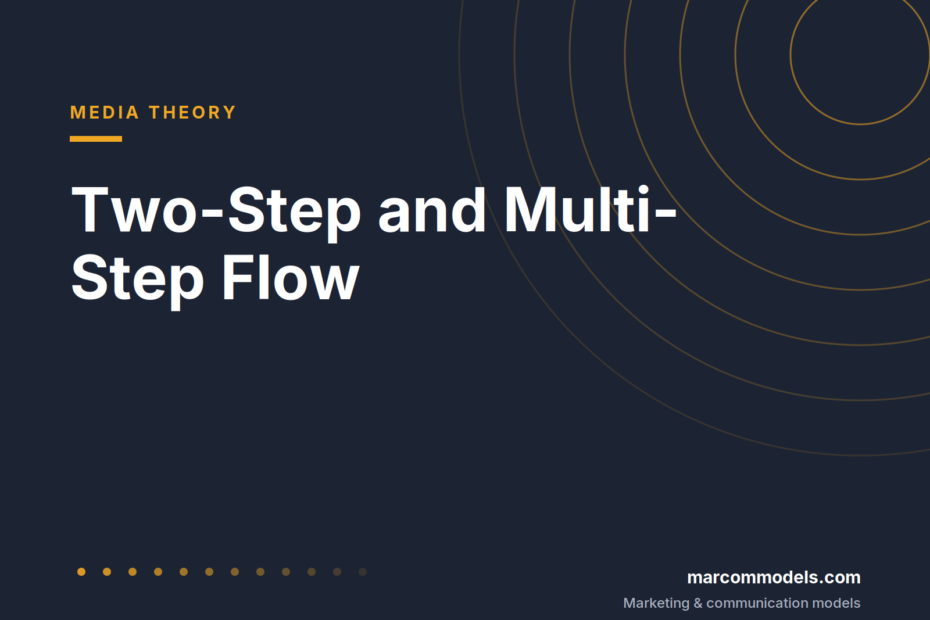 MEDIA THEORY

Two-Step and Multi-Step Flow

marcommodels.com
Marketing & communication models